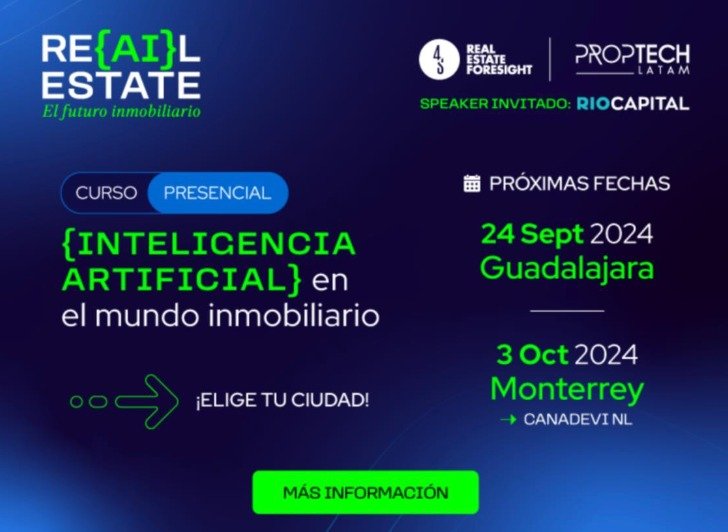 RE{AI}L
ESTATE
El futuro inmobiliario

4S REAL ESTATE FORESIGHT

PROPTECH
LATAM

SPEAKER INVITADO: RIOCAPITAL

CURSO PRESENCIAL

{INTELIGENCIA ARTIFICIAL} en el mundo inmobiliario

¡ELIGE TU CIUDAD!

PRÓXIMAS FECHAS

24 Sept 2024
Guadalajara

3 Oct 2024
Monterrey
→ CANADEVI NL

MÁS INFORMACIÓN